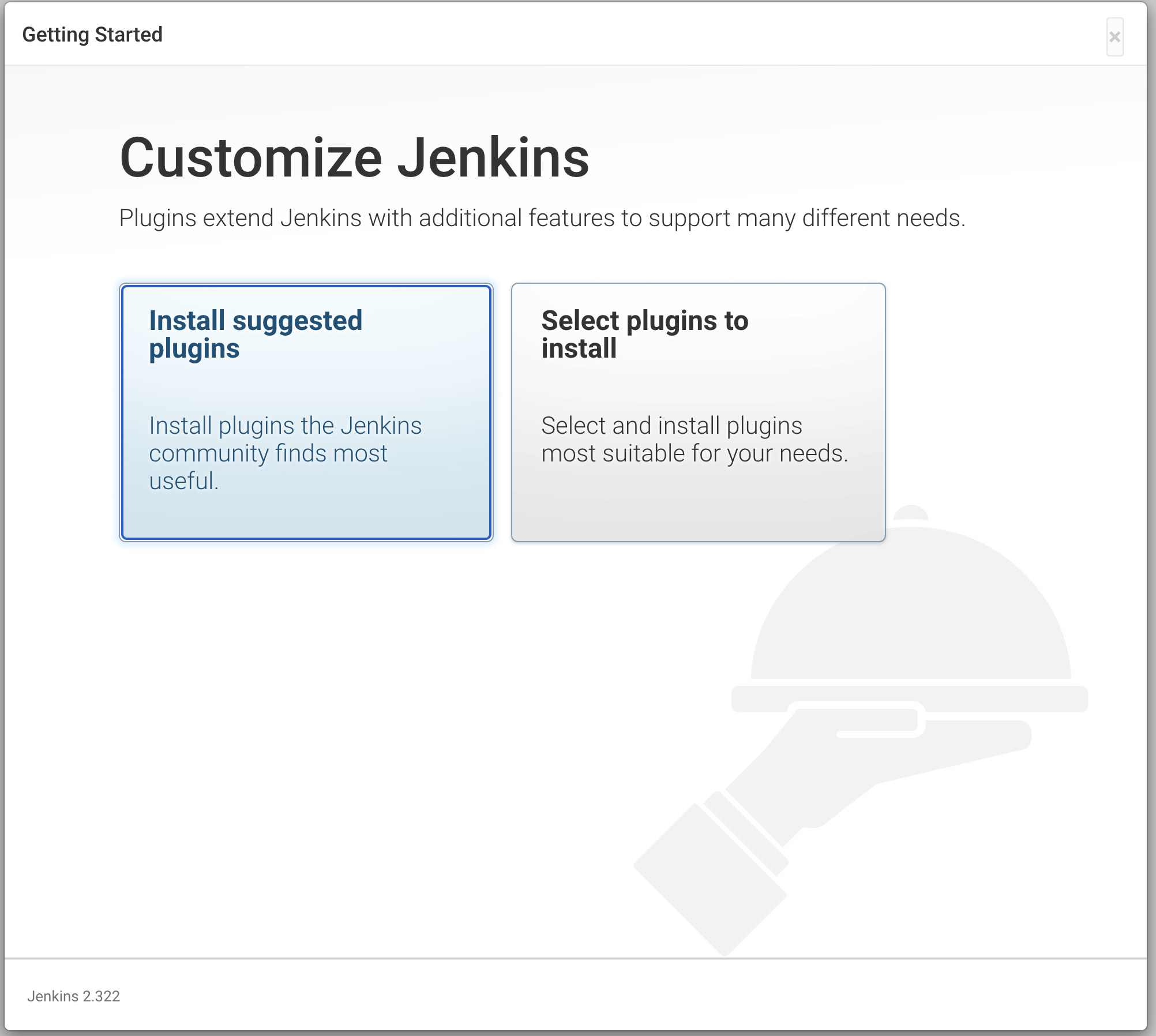 Getting Started

×

Customize Jenkins

Plugins extend Jenkins with additional features to support many different needs.

Install suggested plugins

Install plugins the Jenkins community finds most useful.

Select plugins to install

Select and install plugins most suitable for your needs.

Jenkins 2.322